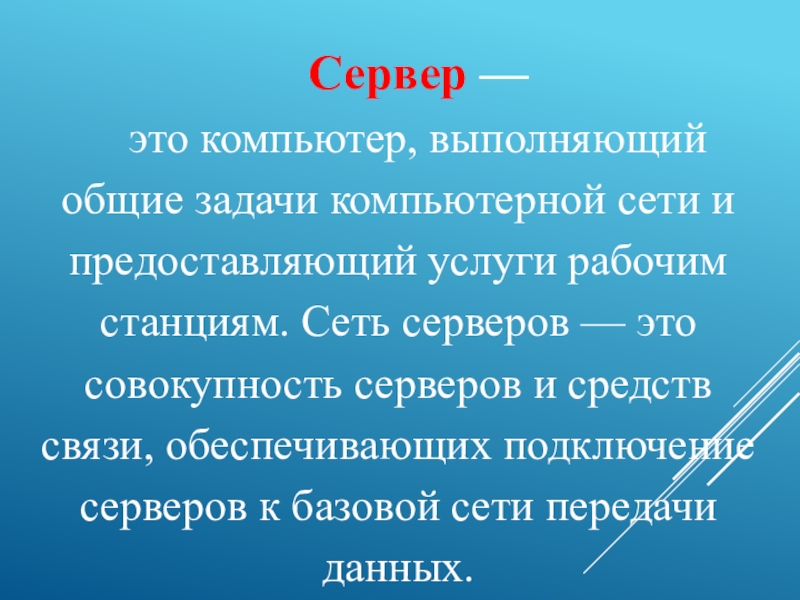 Сервер —

это компьютер, выполняющий общие задачи компьютерной сети и предоставляющий услуги рабочим станциям. Сеть серверов — это совокупность серверов и средств связи, обеспечивающих подключение серверов к базовой сети передачи данных.